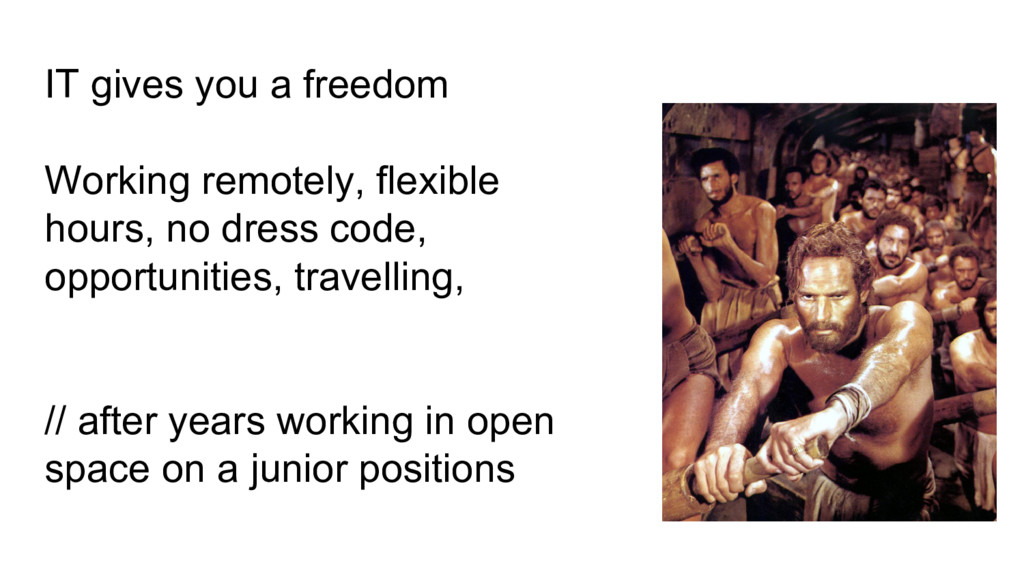 IT gives you a freedom

Working remotely, flexible hours, no dress code, opportunities, travelling,

// after years working in open space on a junior positions